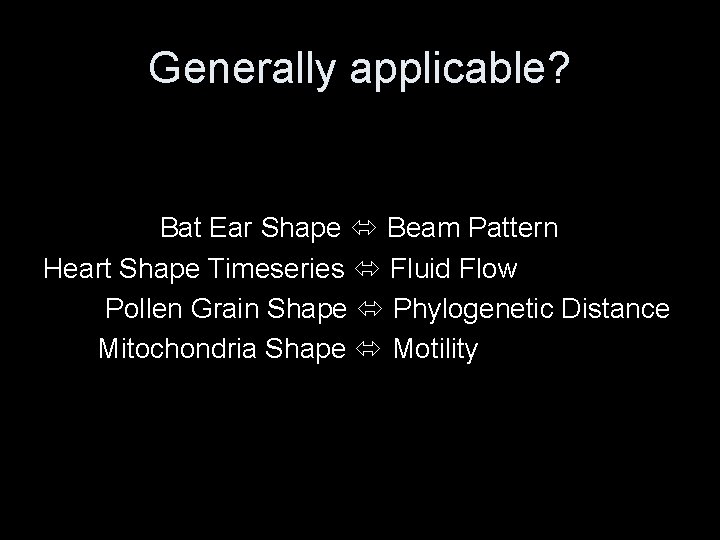 Generally applicable?

Bat Ear Shape ⇔ Beam Pattern
Heart Shape Timeseries ⇔ Fluid Flow
Pollen Grain Shape ⇔ Phylogenetic Distance
Mitochondria Shape ⇔ Motility